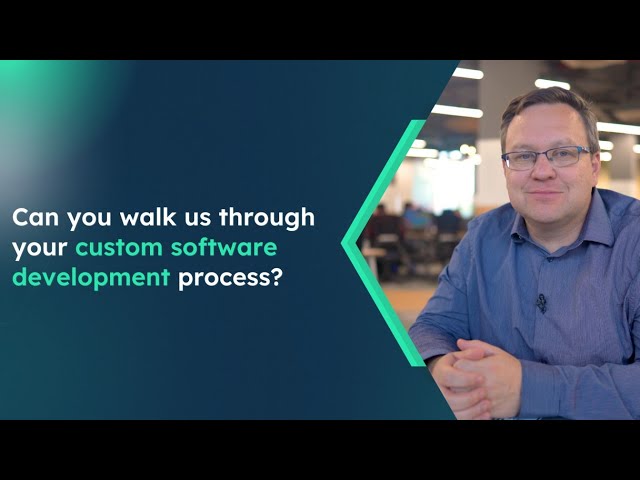 Can you walk us through your custom software development process?